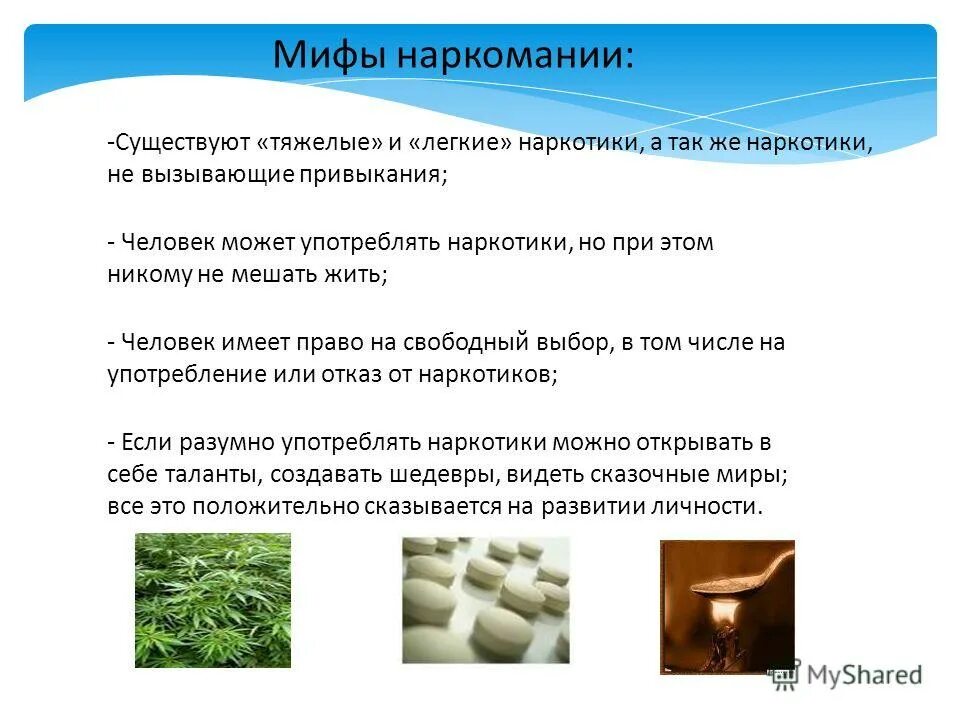 Мифы наркомании:

-Существуют «тяжелые» и «легкие» наркотики, а так же наркотики, не вызывающие привыкания;

- Человек может употреблять наркотики, но при этом никому не мешать жить;

- Человек имеет право на свободный выбор, в том числе на употребление или отказ от наркотиков;

- Если разумно употреблять наркотики можно открывать в себе таланты, создавать шедевры, видеть сказочные миры; все это положительно сказывается на развитии личности.

MyShared